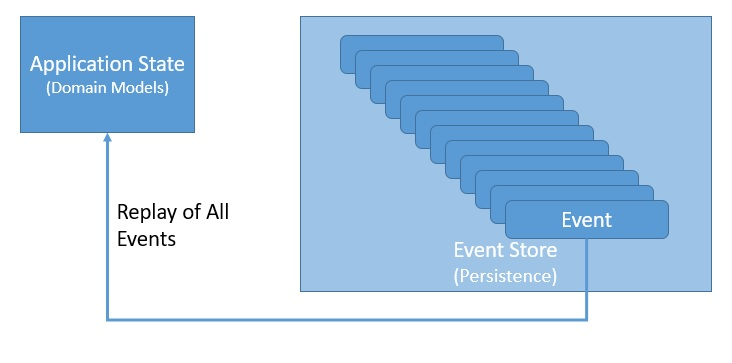 Application State
(Domain Models)

Replay of All Events

Event

Event Store
(Persistence)